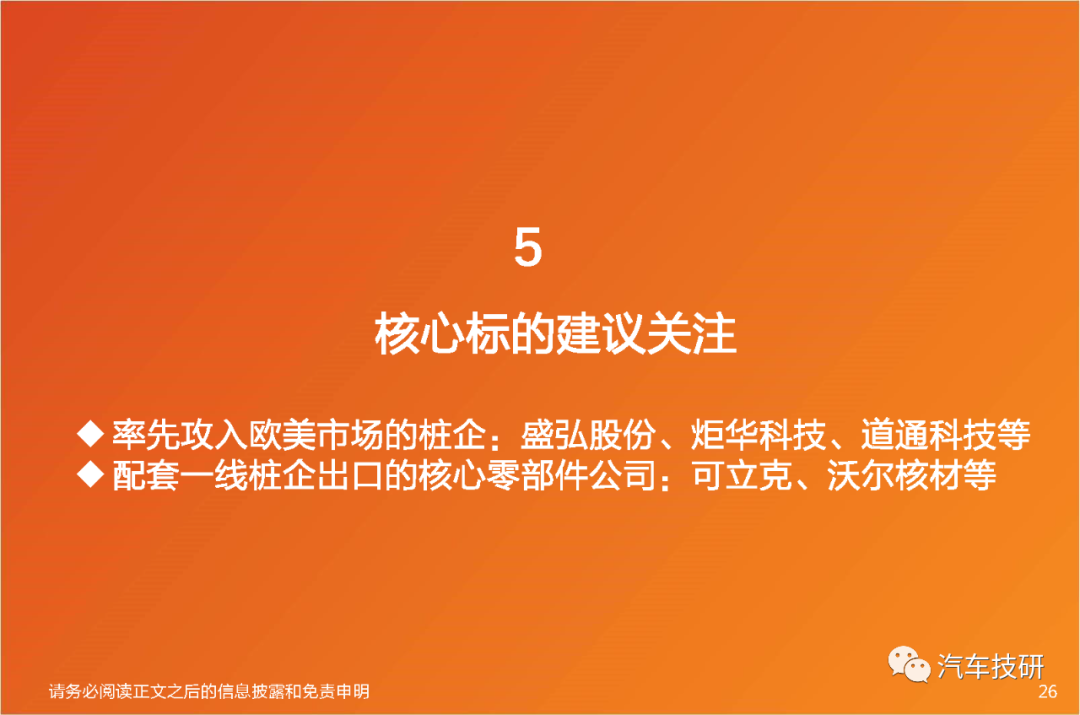 5

核心标的建议关注

◆ 率先攻入欧美市场的桩企：盛弘股份、炬华科技、道通科技等
◆ 配套一线桩企出口的核心零部件公司：可立克、沃尔核材等

汽车技研

请务必阅读正文之后的信息披露和免责申明

26